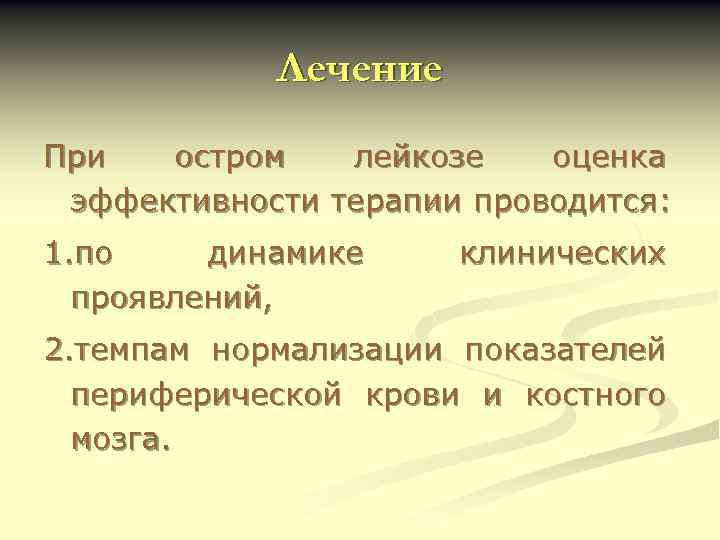 Лечение

При остром лейкозе оценка эффективности терапии проводится:

1.по динамике клинических проявлений,

2.темпам нормализации показателей периферической крови и костного мозга.